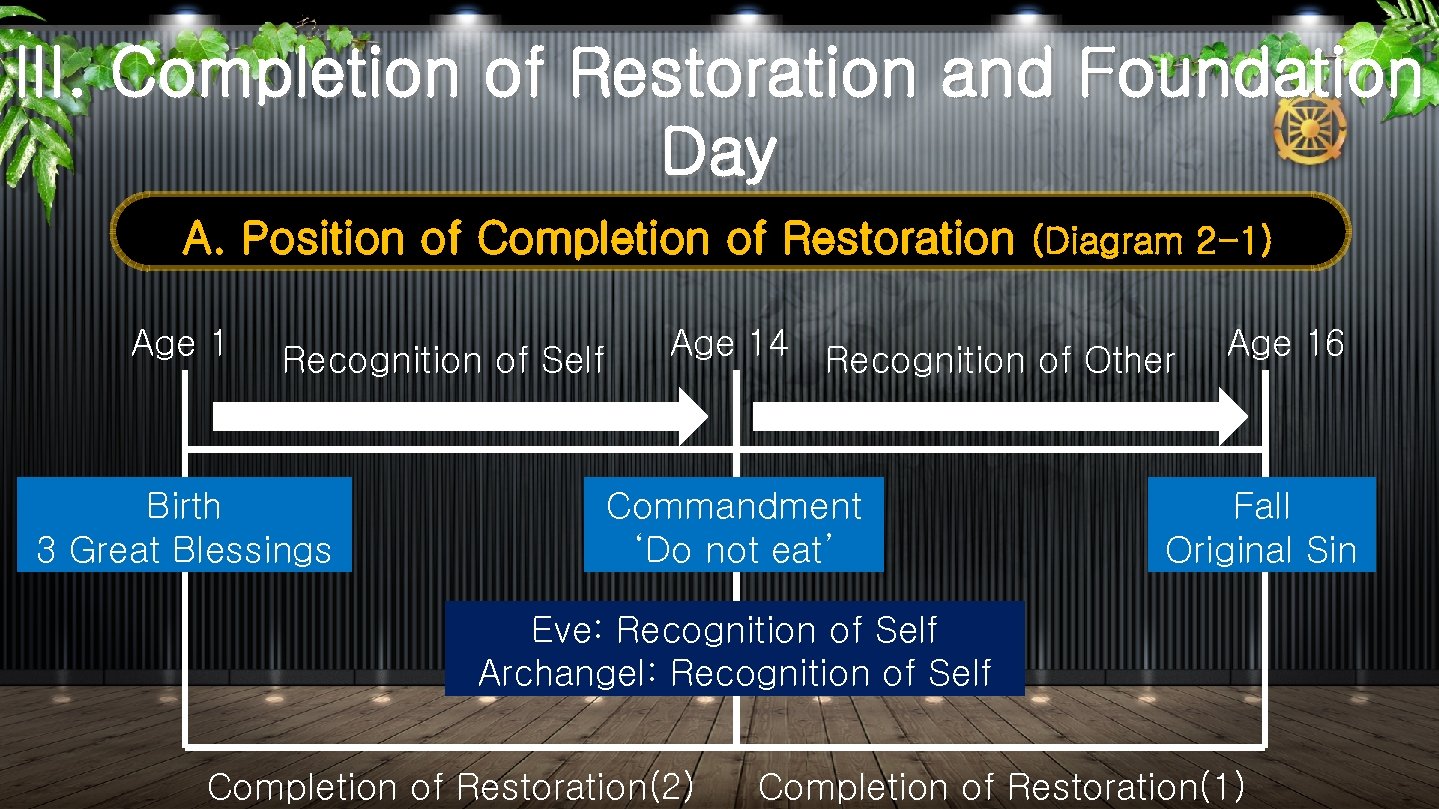 III. Completion of Restoration and Foundation Day

A. Position of Completion of Restoration (Diagram 2-1)

Age 1

Recognition of Self

Age 14

Recognition of Other

Age 16

Birth
3 Great Blessings

Commandment
'Do not eat'

Fall
Original Sin

Eve: Recognition of Self
Archangel: Recognition of Self

Completion of Restoration(2)

Completion of Restoration(1)